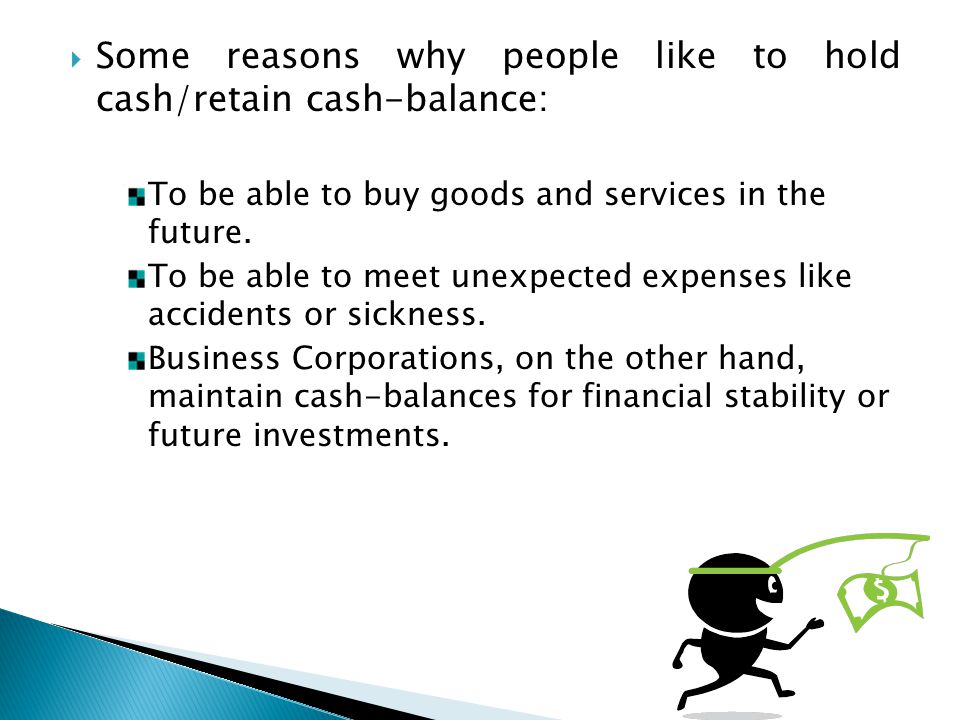 Some reasons why people like to hold cash/retain cash-balance:

To be able to buy goods and services in the future.

To be able to meet unexpected expenses like accidents or sickness.

Business Corporations, on the other hand, maintain cash-balances for financial stability or future investments.

$